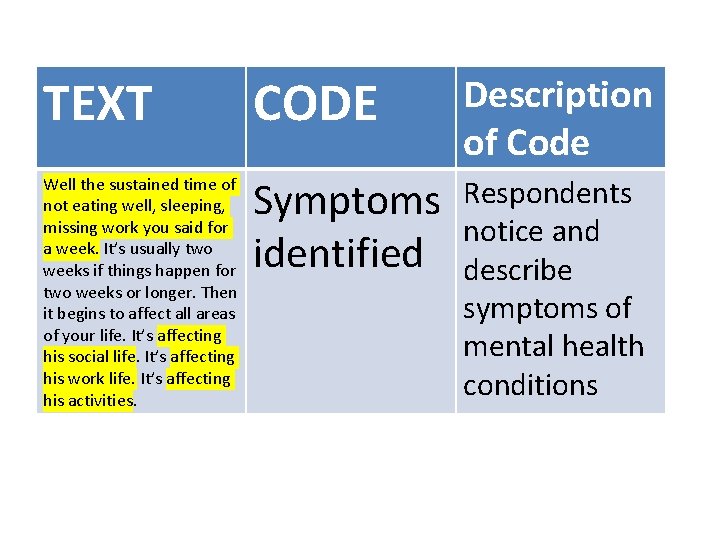 | TEXT | CODE | Description of Code |
|---|---|---|
| Well the sustained time of not eating well, sleeping, missing work you said for a week. It's usually two weeks if things happen for two weeks or longer. Then it begins to affect all areas of your life. It's affecting his social life. It's affecting his work life. It's affecting his activities. | Symptoms identified | Respondents notice and describe symptoms of mental health conditions |